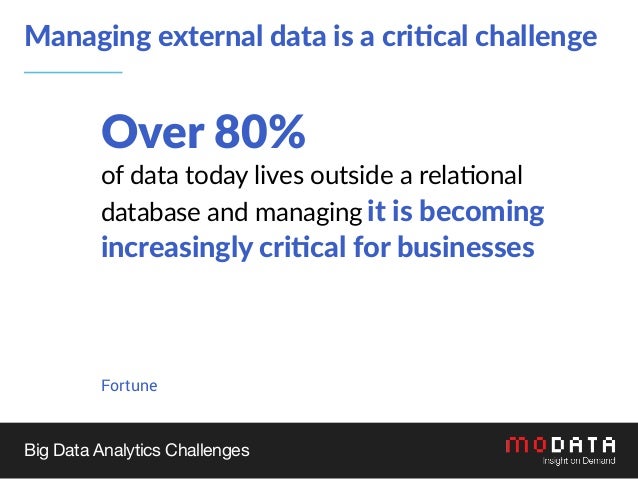 Managing external data is a critical challenge

Over 80%

of data today lives outside a relational database and managing it is becoming increasingly critical for businesses

Fortune

Big Data Analytics Challenges

MODATA
Insight on Demand